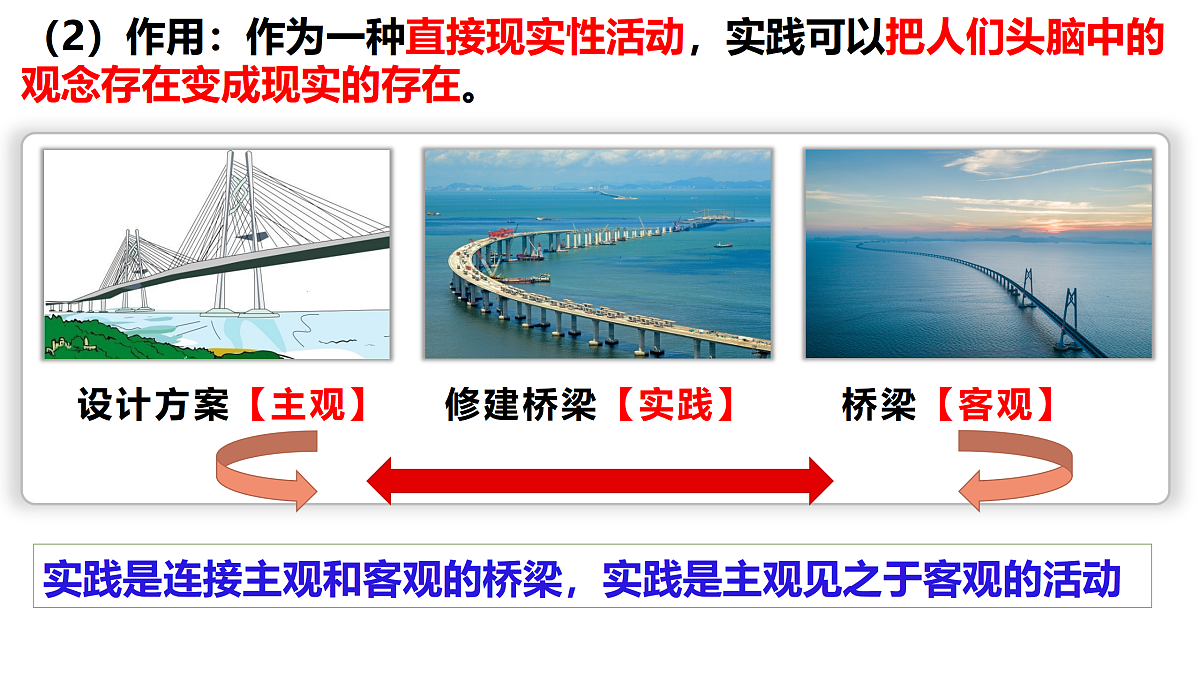 （2）作用：作为一种直接现实性活动，实践可以把人们头脑中的观念存在变成现实的存在。

设计方案【主观】

修建桥梁【实践】

桥梁【客观】

实践是连接主观和客观的桥梁，实践是主观见之于客观的活动